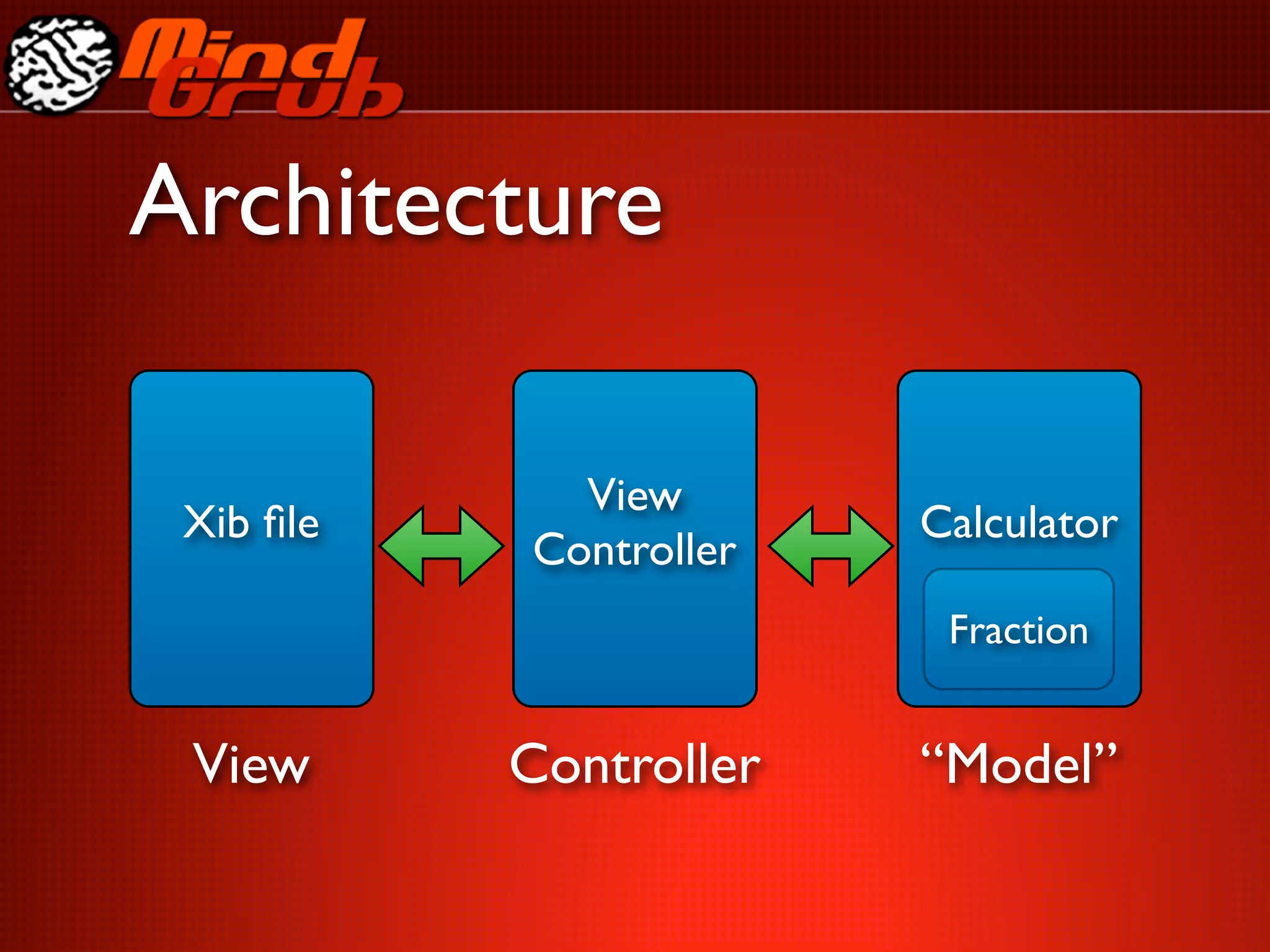 Mind Grub

Architecture

Xib file

View Controller

Calculator

Fraction

View

Controller

“Model”